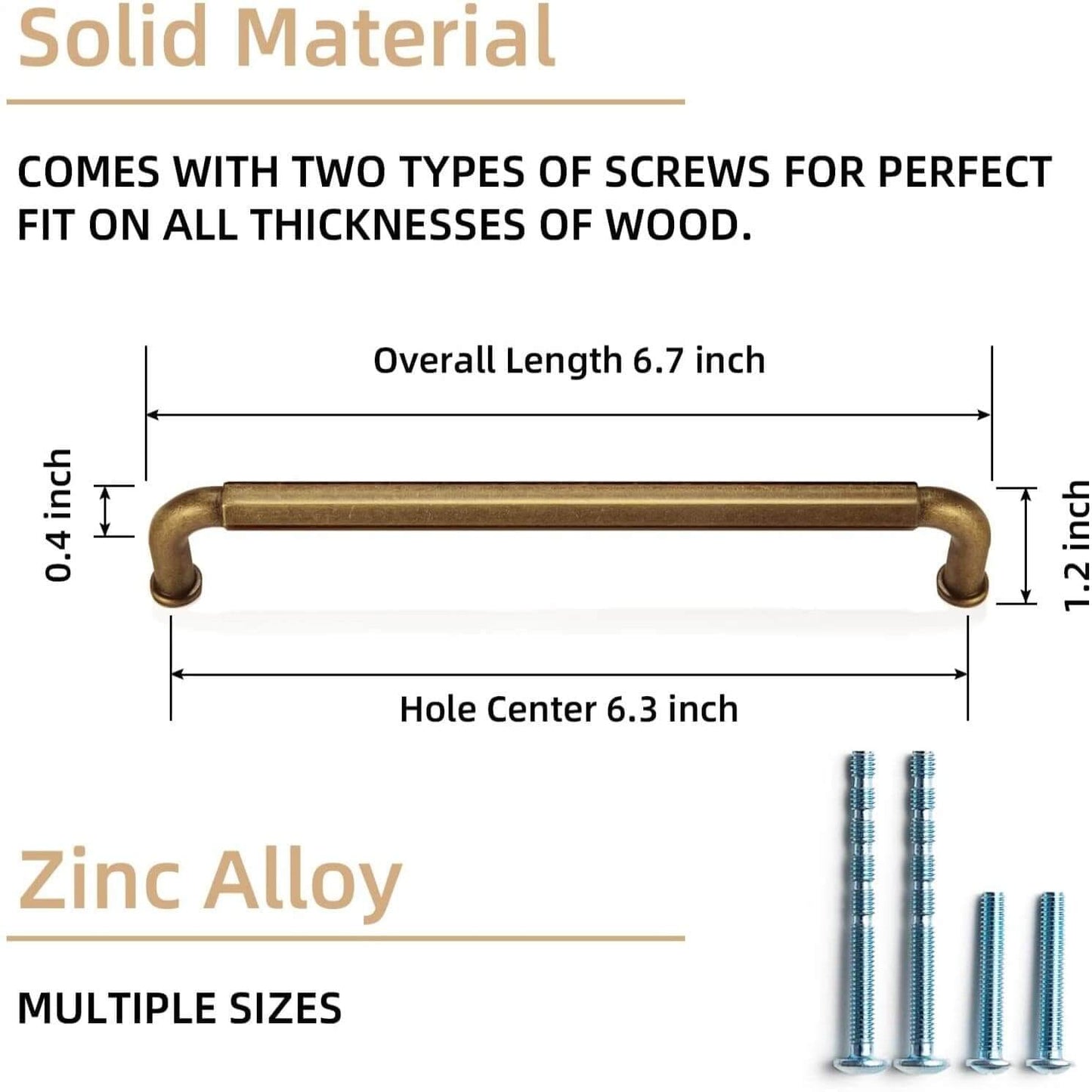 Solid Material

COMES WITH TWO TYPES OF SCREWS FOR PERFECT FIT ON ALL THICKNESSES OF WOOD.

Overall Length 6.7 inch

0.4 inch

1.2 inch

Hole Center 6.3 inch

Zinc Alloy

MULTIPLE SIZES